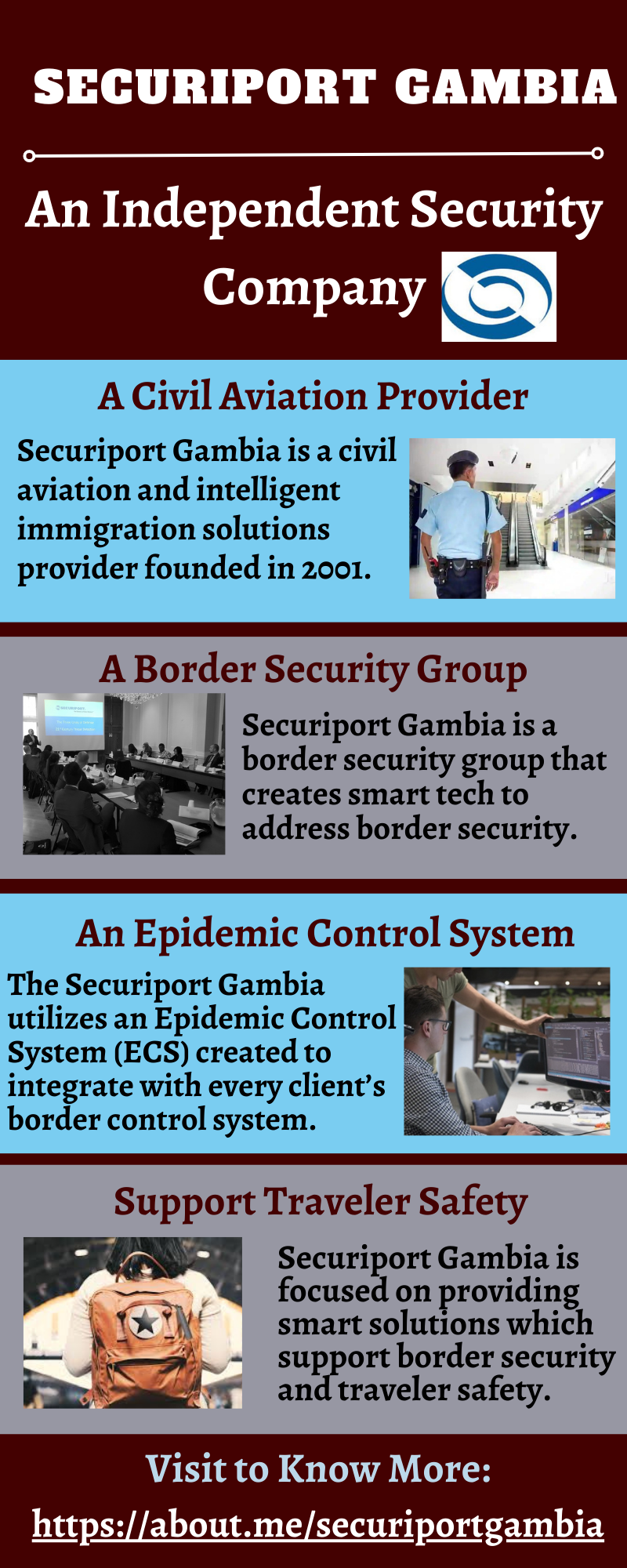 SECURIPORT GAMBIA

An Independent Security Company

A Civil Aviation Provider

Securiport Gambia is a civil aviation and intelligent immigration solutions provider founded in 2001.

A Border Security Group

Securiport Gambia is a border security group that creates smart tech to address border security.

An Epidemic Control System

The Securiport Gambia utilizes an Epidemic Control System (ECS) created to integrate with every client's border control system.

Support Traveler Safety

Securiport Gambia is focused on providing smart solutions which support border security and traveler safety.

Visit to Know More:

https://about.me/securiportgambia